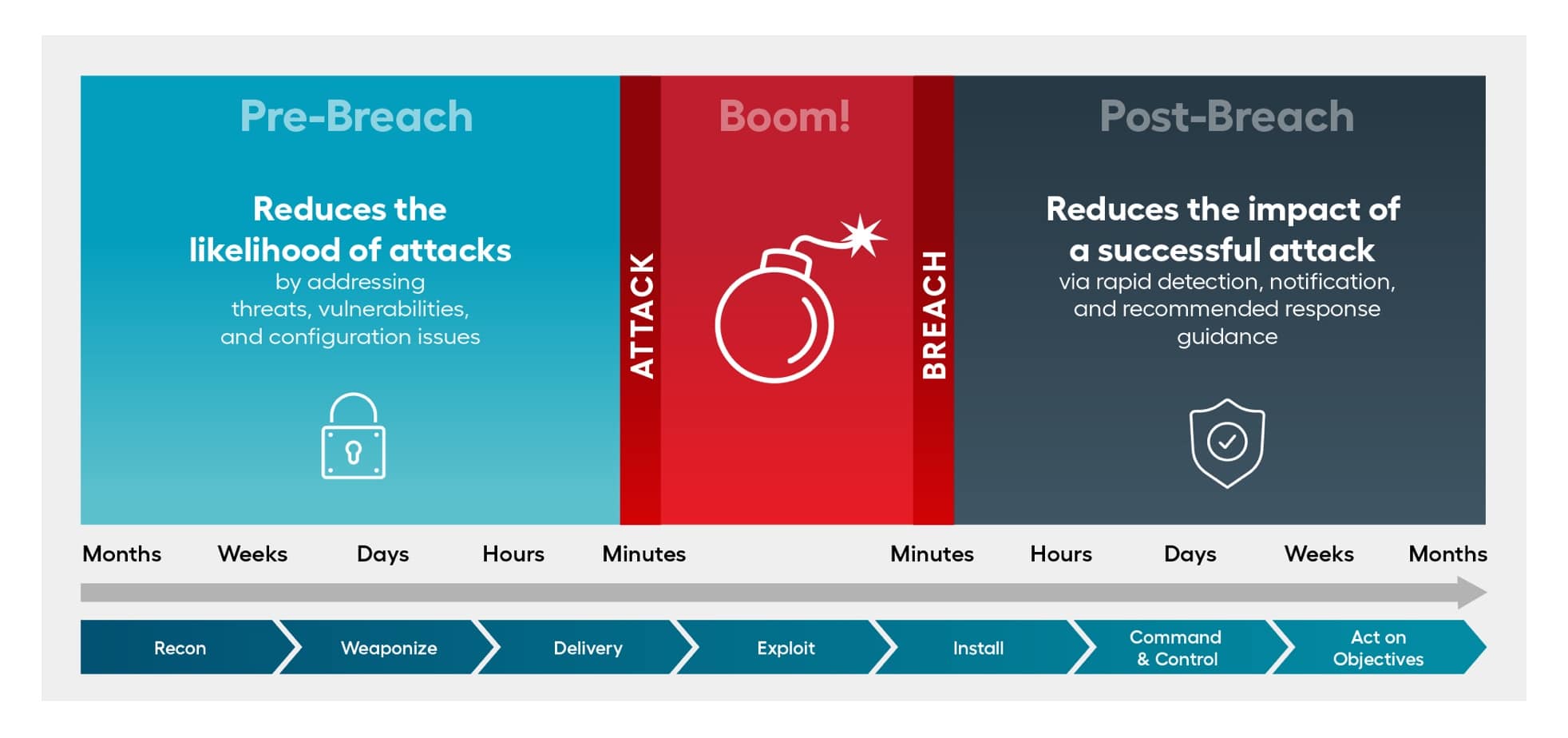 Pre-Breach

Reduces the likelihood of attacks
by addressing threats, vulnerabilities, and configuration issues

ATTACK

Boom!

BREACH

Post-Breach

Reduces the impact of a successful attack
via rapid detection, notification, and recommended response guidance

Months Weeks Days Hours Minutes Minutes Hours Days Weeks Months

Recon
Weaponize
Delivery
Exploit
Install
Command & Control
Act on Objectives